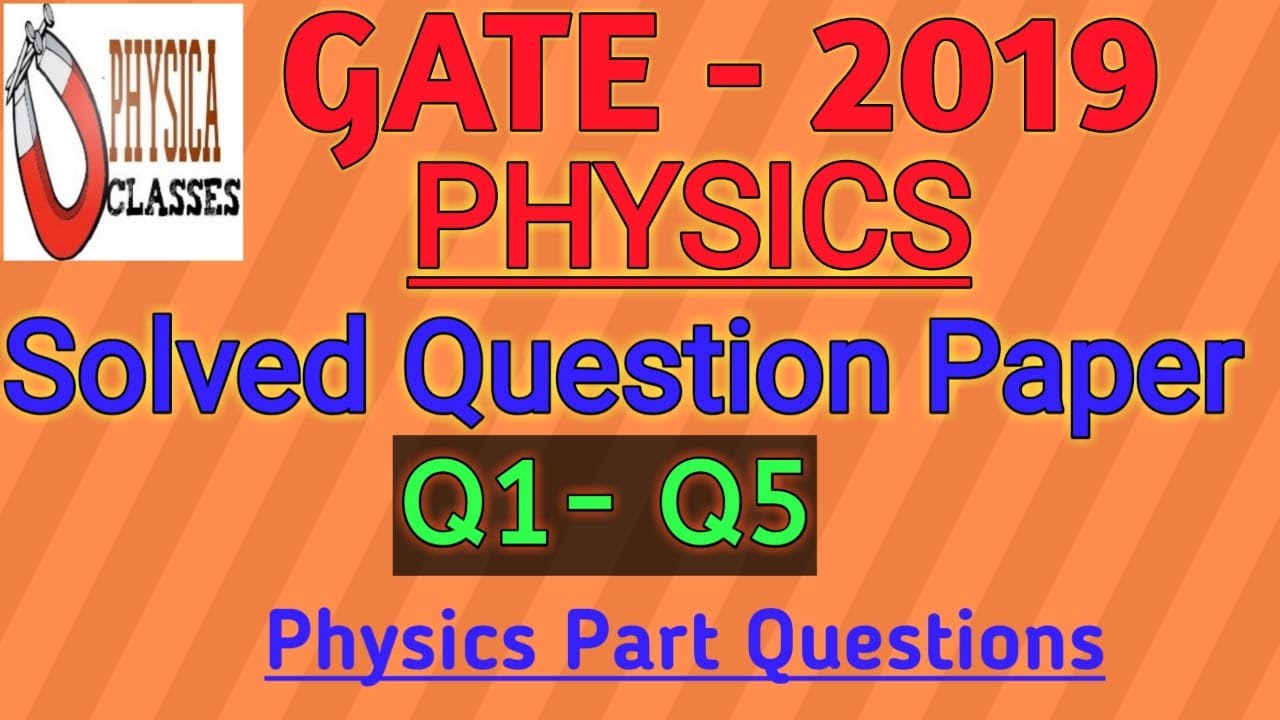 PHYSICA CLASSES

GATE - 2019
PHYSICS

Solved Question Paper

Q1- Q5

Physics Part Questions